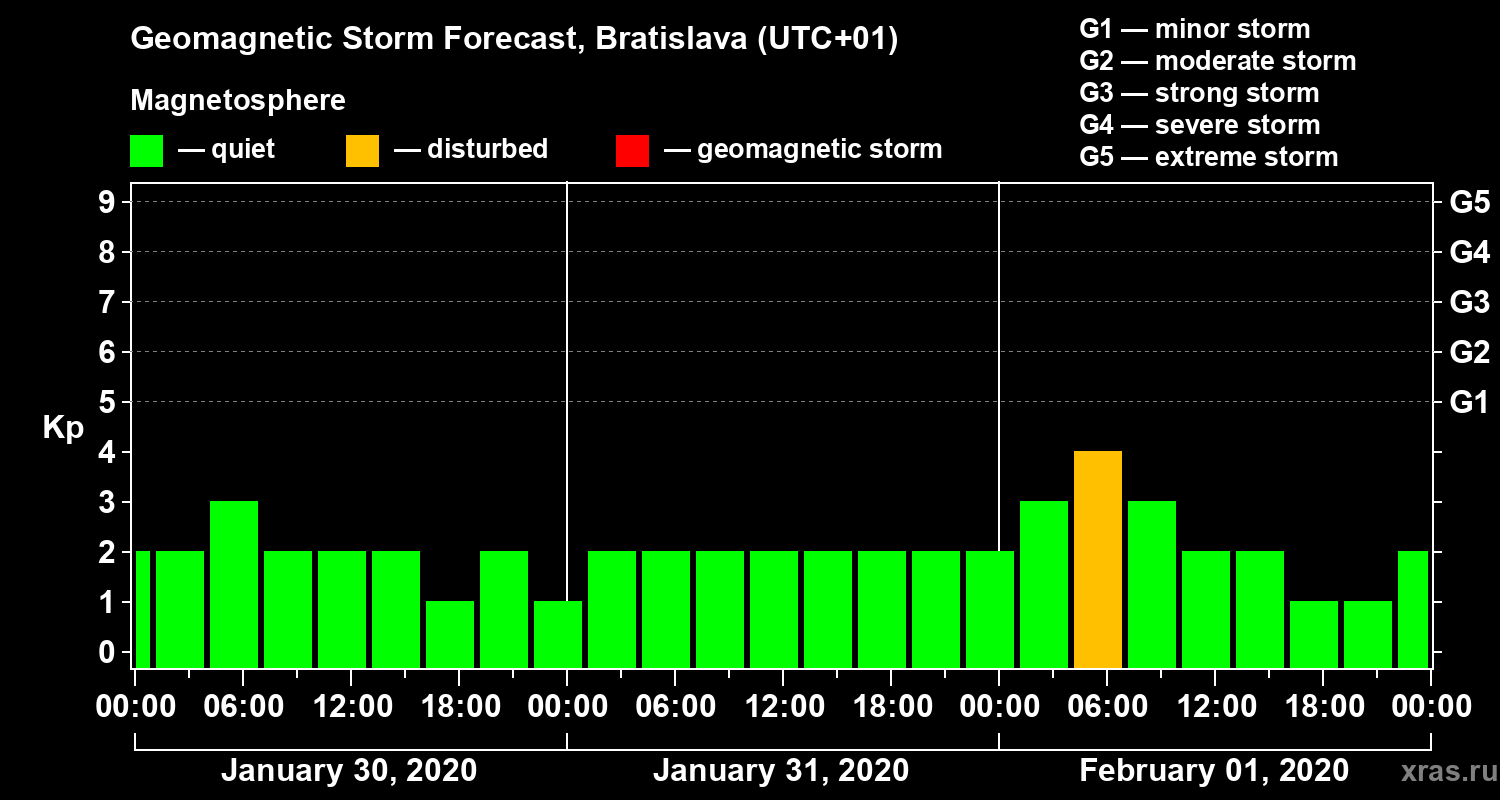 Geomagnetic Storm Forecast, Bratislava (UTC+01)

Magnetosphere

— quiet — disturbed — geomagnetic storm

G1 — minor storm
G2 — moderate storm
G3 — strong storm
G4 — severe storm
G5 — extreme storm

Kp

9
8
7
6
5
4
3
2
1
0

G5
G4
G3
G2
G1

00:00 06:00 12:00 18:00 00:00 06:00 12:00 18:00 00:00 06:00 12:00 18:00 00:00

January 30, 2020
January 31, 2020
February 01, 2020

xras.ru